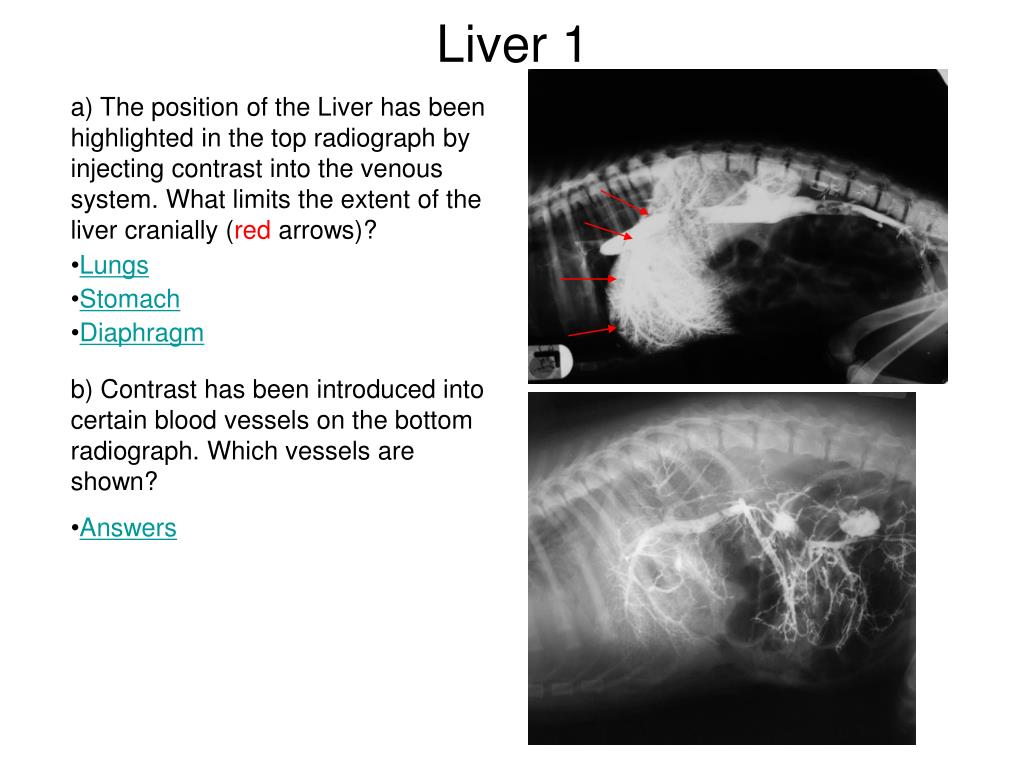 Liver 1

a) The position of the Liver has been highlighted in the top radiograph by injecting contrast into the venous system. What limits the extent of the liver cranially (red arrows)?

•Lungs
•Stomach
•Diaphragm

b) Contrast has been introduced into certain blood vessels on the bottom radiograph. Which vessels are shown?

•Answers